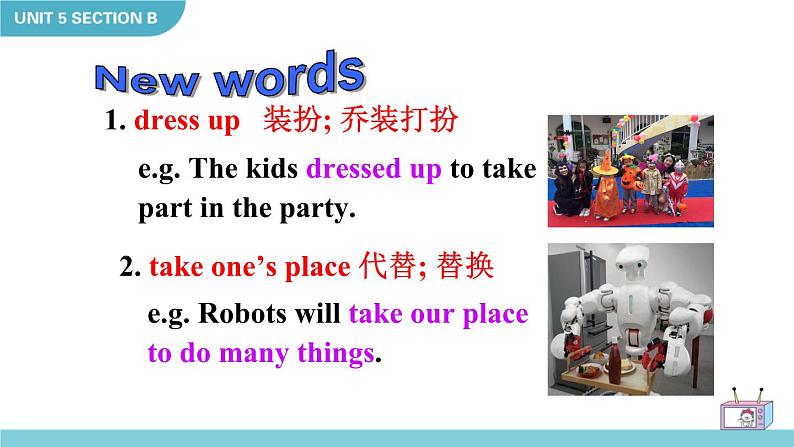 UNIT 5 SECTION B

New words

1. dress up 装扮; 乔装打扮

e.g. The kids dressed up to take part in the party.

2. take one's place 代替; 替换

e.g. Robots will take our place to do many things.